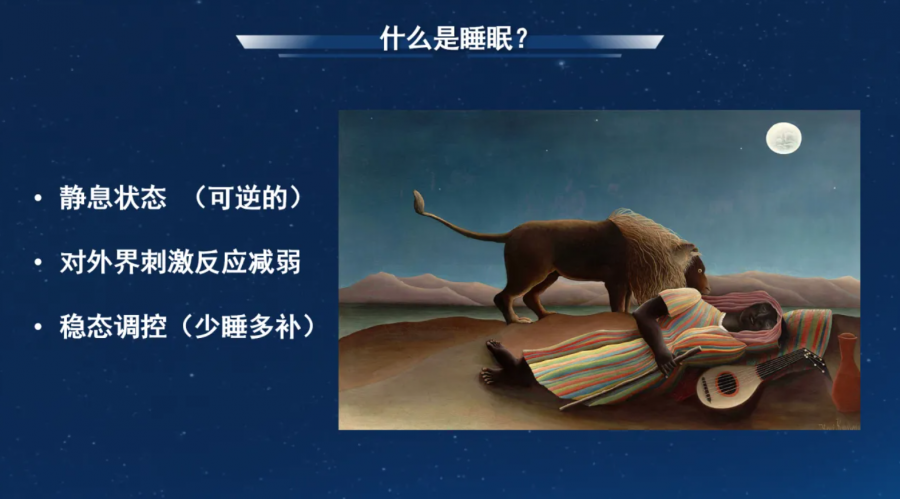 什么是睡眠？

• 静息状态 （可逆的）
• 对外界刺激反应减弱
• 稳态调控（少睡多补）